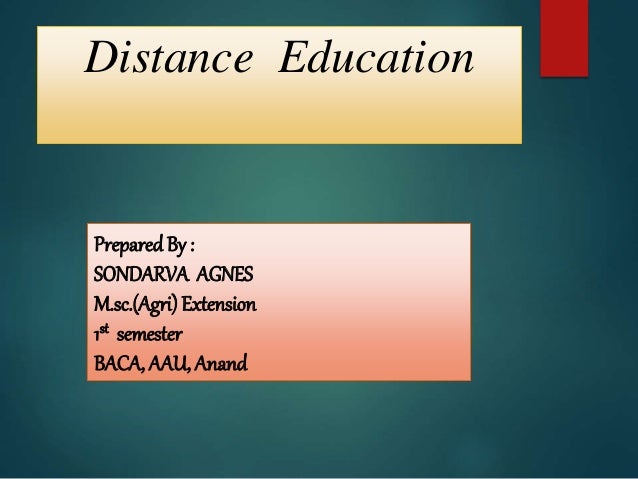 Distance Education

Prepared By :
SONDARVA AGNES
M.sc.(Agri) Extension
$1^{st}$ semester
BACA, AAU, Anand